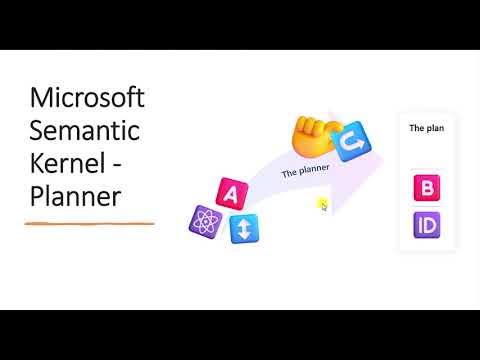 Microsoft Semantic Kernel - Planner

The planner

A

The plan

B

ID